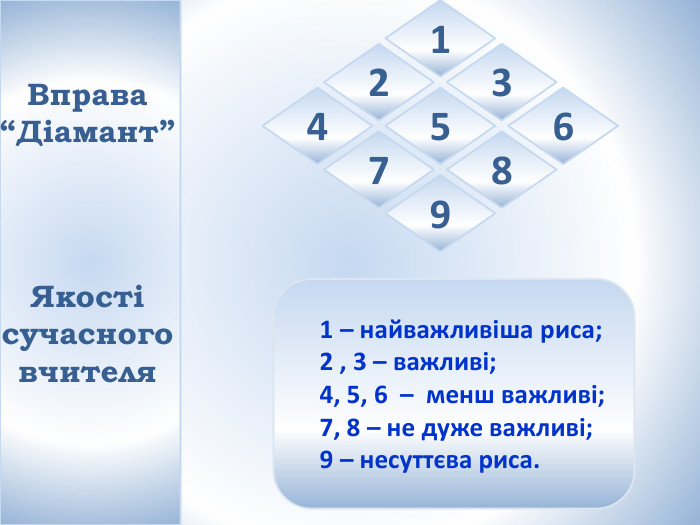 Вправа “Діамант”

Якості сучасного вчителя

1

2 3

4 5 6

7 8

9

1 – найважливіша риса;
2 , 3 – важливі;
4, 5, 6 – менш важливі;
7, 8 – не дуже важливі;
9 – несуттєва риса.